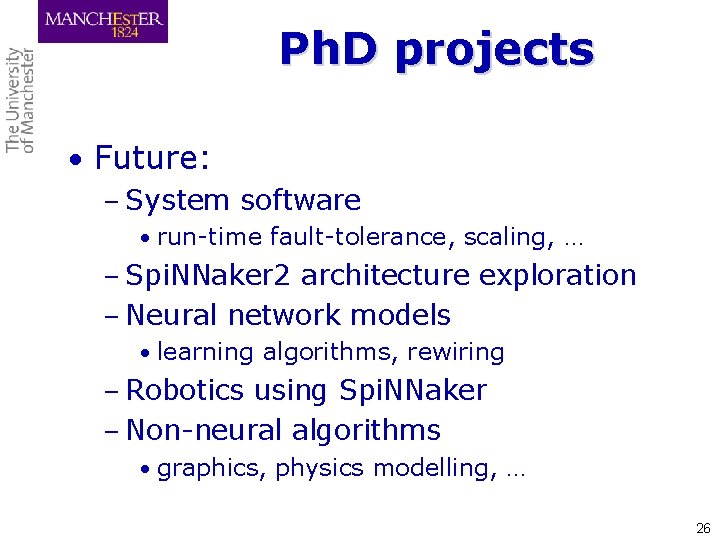 MANCHESTER
1824

The University of Manchester

PhD projects

• Future:
– System software
• run-time fault-tolerance, scaling, …
– SpiNNaker2 architecture exploration
– Neural network models
• learning algorithms, rewiring
– Robotics using SpiNNaker
– Non-neural algorithms
• graphics, physics modelling, …

26